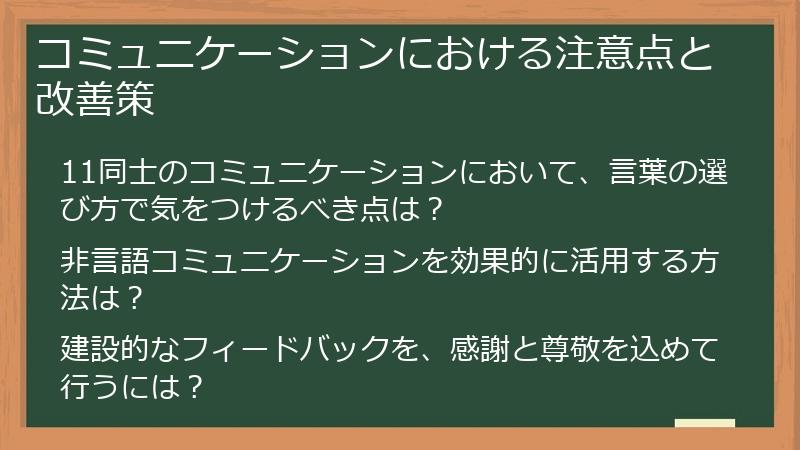 コミュニケーションにおける注意点と改善策

11同士のコミュニケーションにおいて、言葉の選び方で気をつけるべき点は？

非言語コミュニケーションを効果的に活用する方法は？

建設的なフィードバックを、感謝と尊敬を込めて行うには？